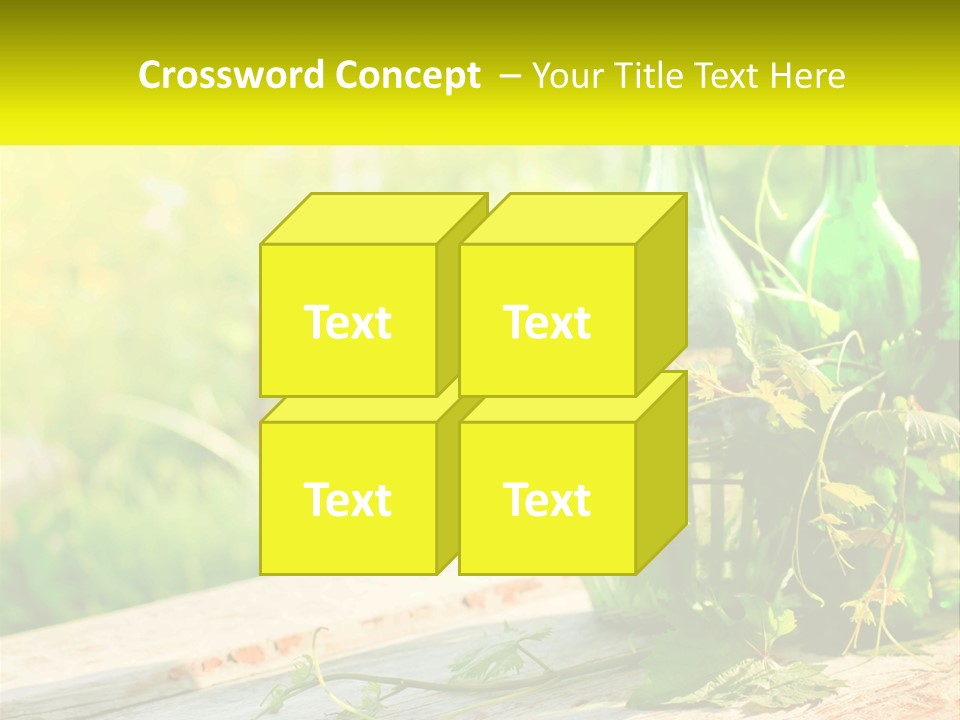 Crossword Concept – Your Title Text Here

Text

Text

Text

Text